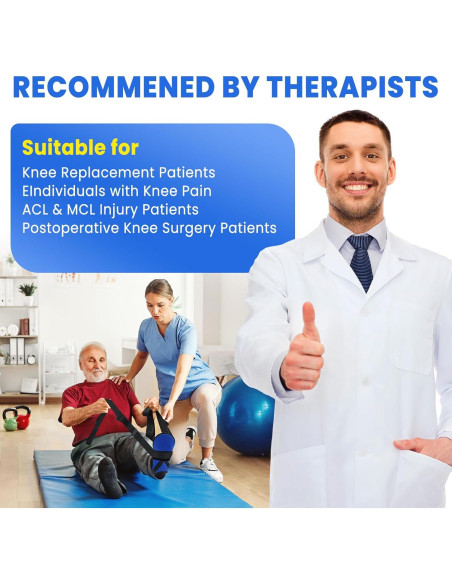 RECOMMENED BY THERAPISTS

Suitable for

Knee Replacement Patients
EIndividuals with Knee Pain
ACL & MCL Injury Patients
Postoperative Knee Surgery Patients